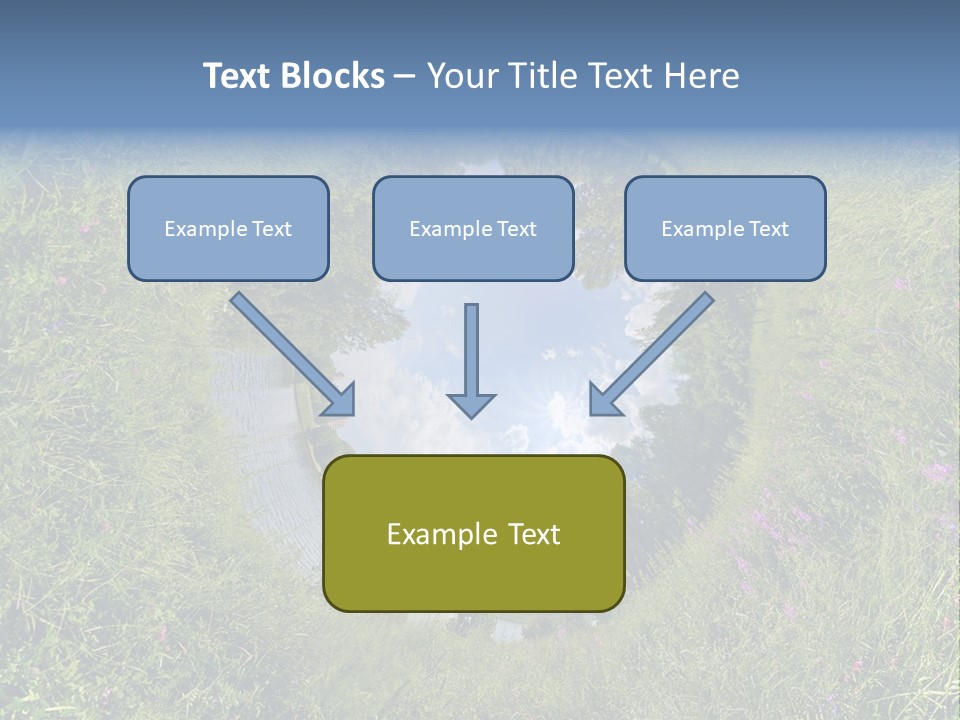 Text Blocks – Your Title Text Here

Example Text

Example Text

Example Text

Example Text